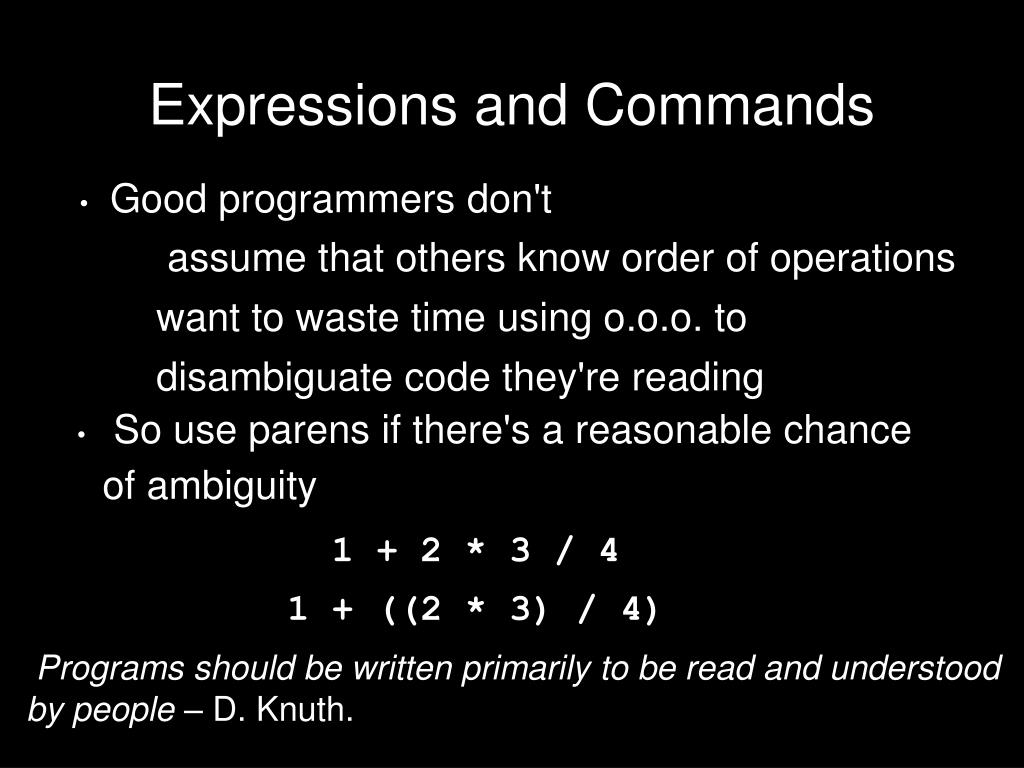 Expressions and Commands

• Good programmers don't

assume that others know order of operations

want to waste time using o.o.o. to disambiguate code they're reading

• So use parens if there's a reasonable chance of ambiguity

1 + 2 * 3 / 4

1 + ((2 * 3) / 4)

Programs should be written primarily to be read and understood by people – D. Knuth.